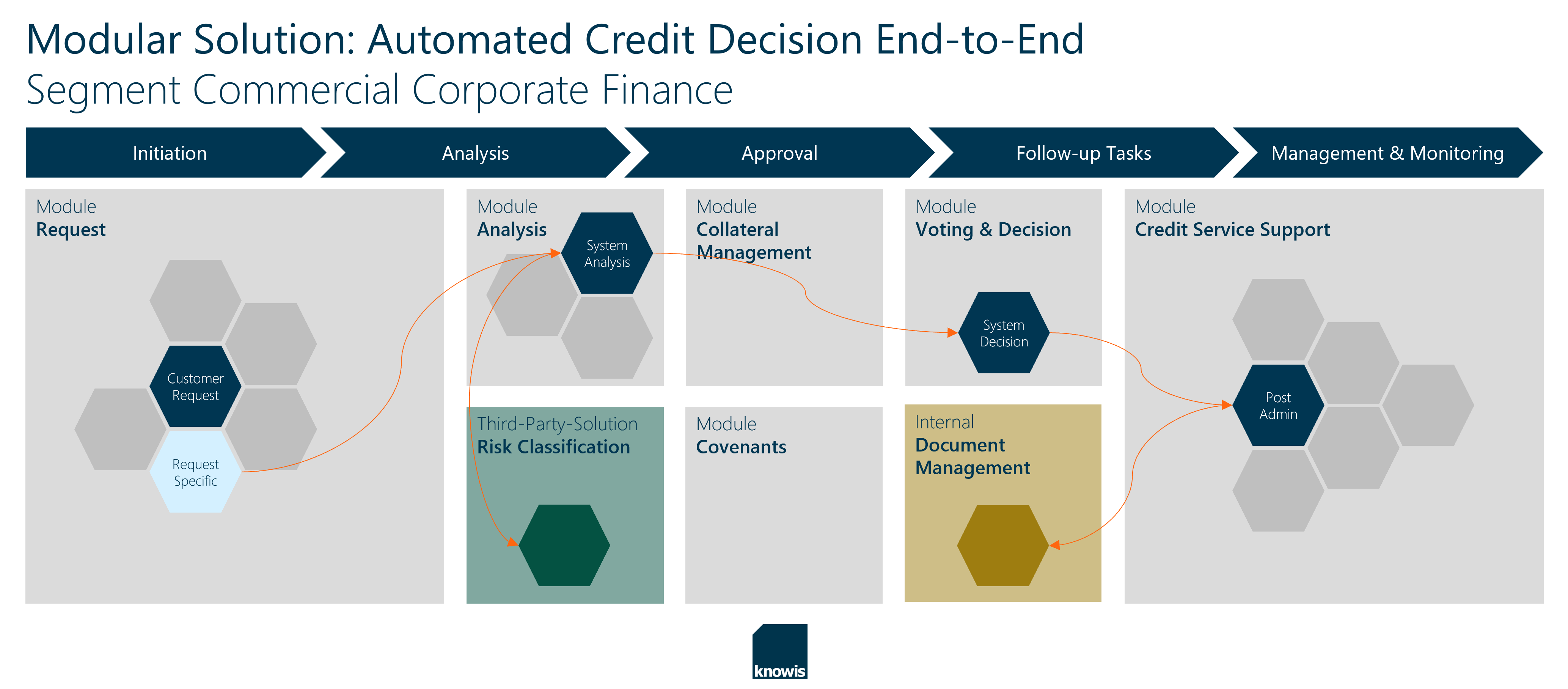 Modular Solution: Automated Credit Decision End-to-End
Segment Commercial Corporate Finance

Initiation
Analysis
Approval
Follow-up Tasks
Management & Monitoring

Module
Request

Customer Request
Request Specific

Module
Analysis

System Analysis

Third-Party-Solution
Risk Classification

Module
Collateral Management

Module
Covenants

Module
Voting & Decision

System Decision

Internal
Document Management

Module
Credit Service Support

Post Admin

knowis